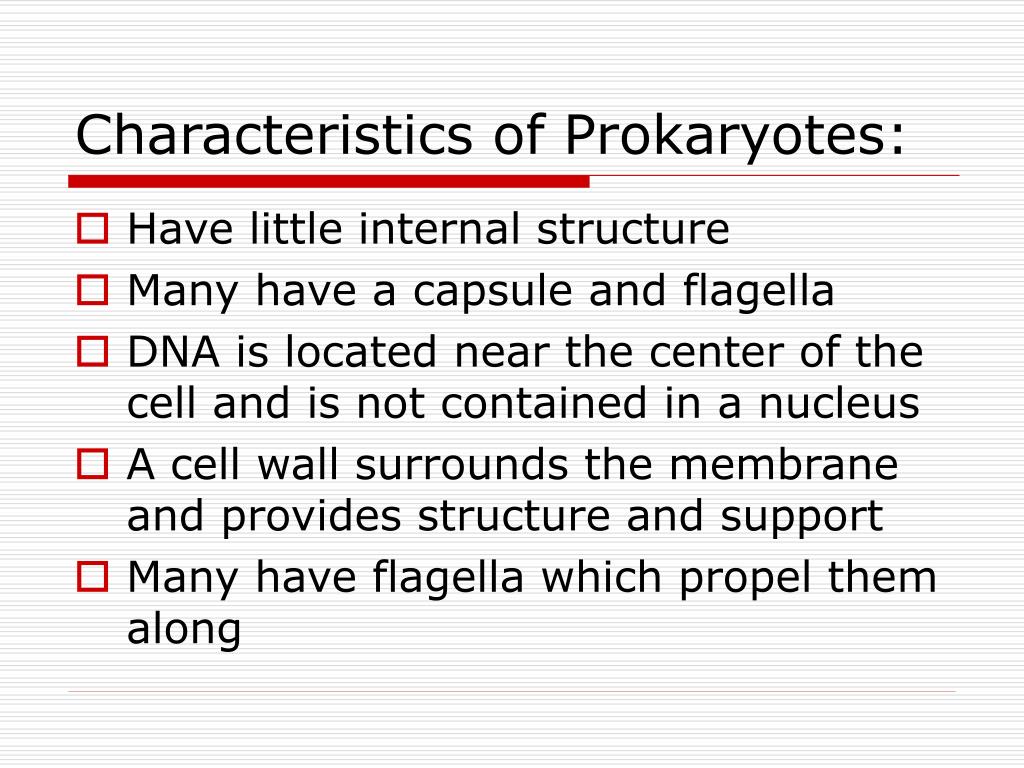 Characteristics of Prokaryotes:

- Have little internal structure
- Many have a capsule and flagella
- DNA is located near the center of the cell and is not contained in a nucleus
- A cell wall surrounds the membrane and provides structure and support
- Many have flagella which propel them along